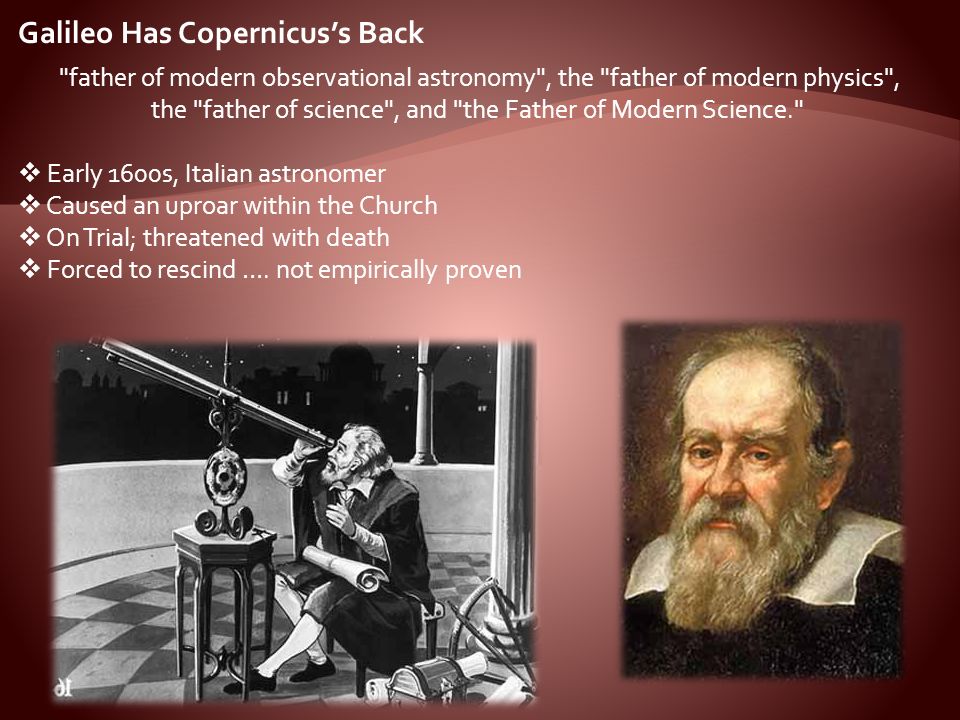 Galileo Has Copernicus's Back

"father of modern observational astronomy", the "father of modern physics", the "father of science", and "the Father of Modern Science."

❖ Early 1600s, Italian astronomer
❖ Caused an uproar within the Church
❖ On Trial; threatened with death
❖ Forced to rescind .... not empirically proven